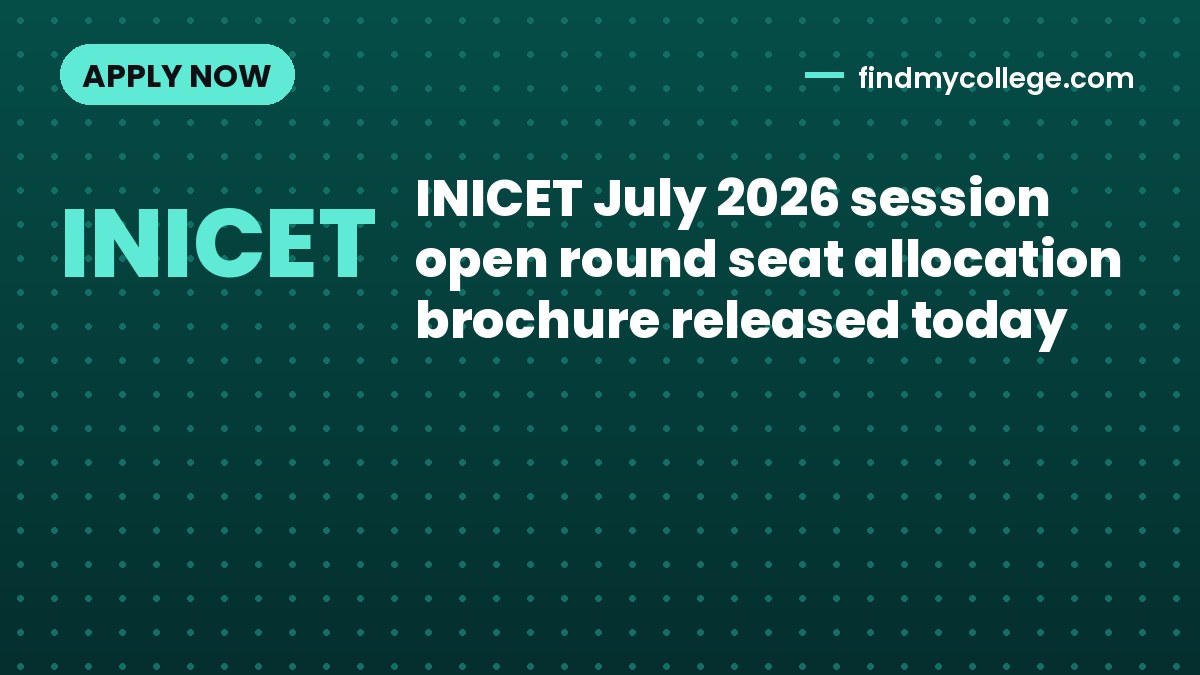 APPLY NOW

findmycollege.com

INICET

INICET July 2026 session open round seat allocation brochure released today